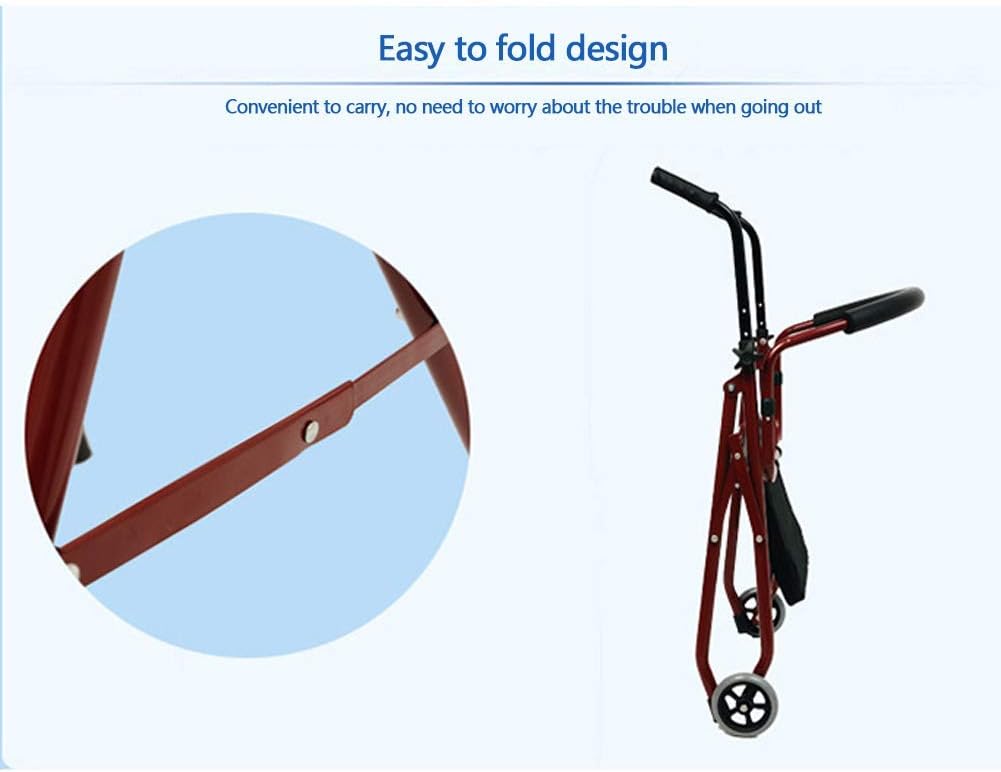 Easy to fold design

Convenient to carry, no need to worry about the trouble when going out